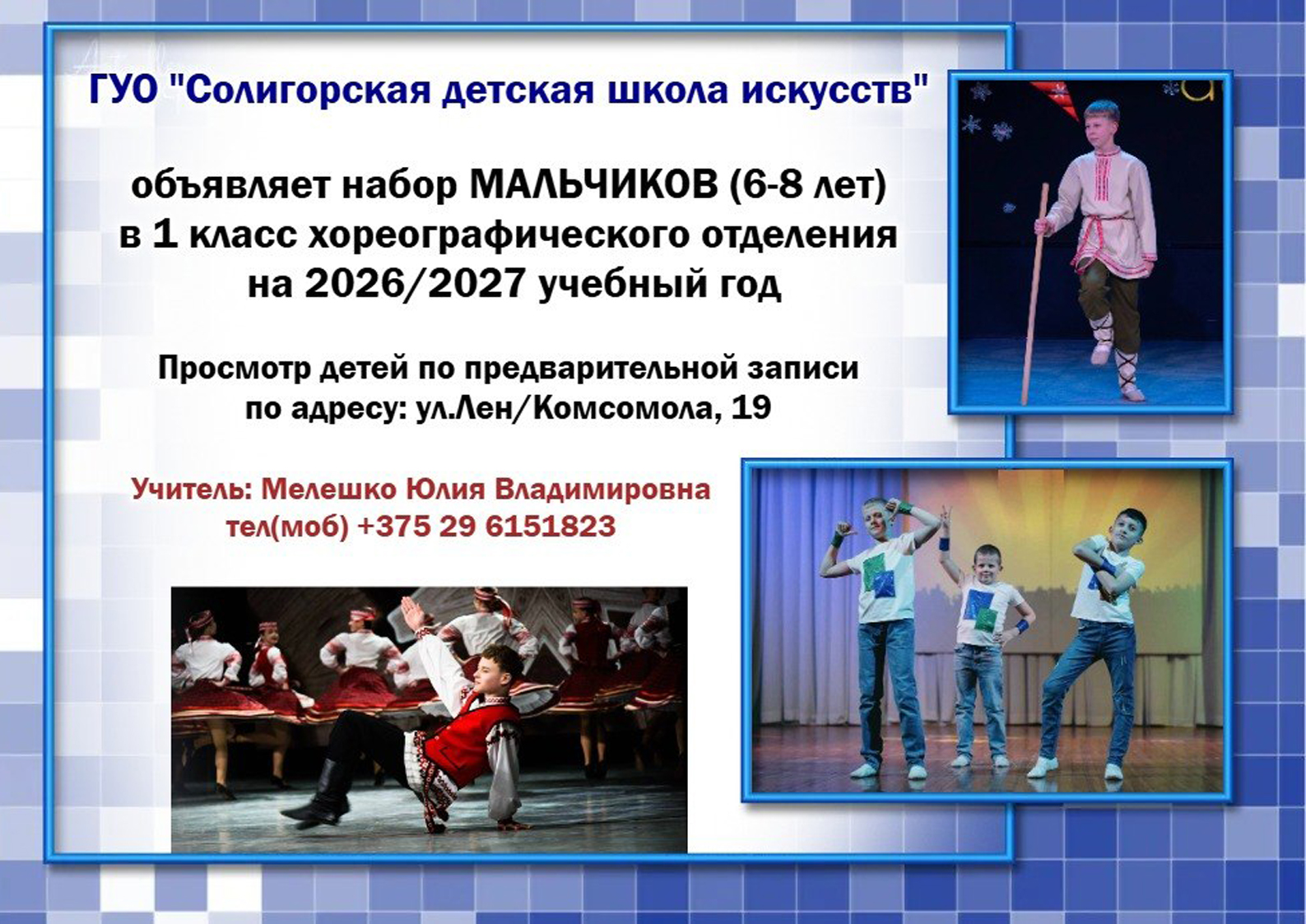 ГУО "Солигорская детская школа искусств"

объявляет набор МАЛЬЧИКОВ (6-8 лет) в 1 класс хореографического отделения на 2026/2027 учебный год

Просмотр детей по предварительной записи по адресу: ул.Лен/Комсомола, 19

Учитель: Мелешко Юлия Владимировна
тел(моб) +375 29 6151823